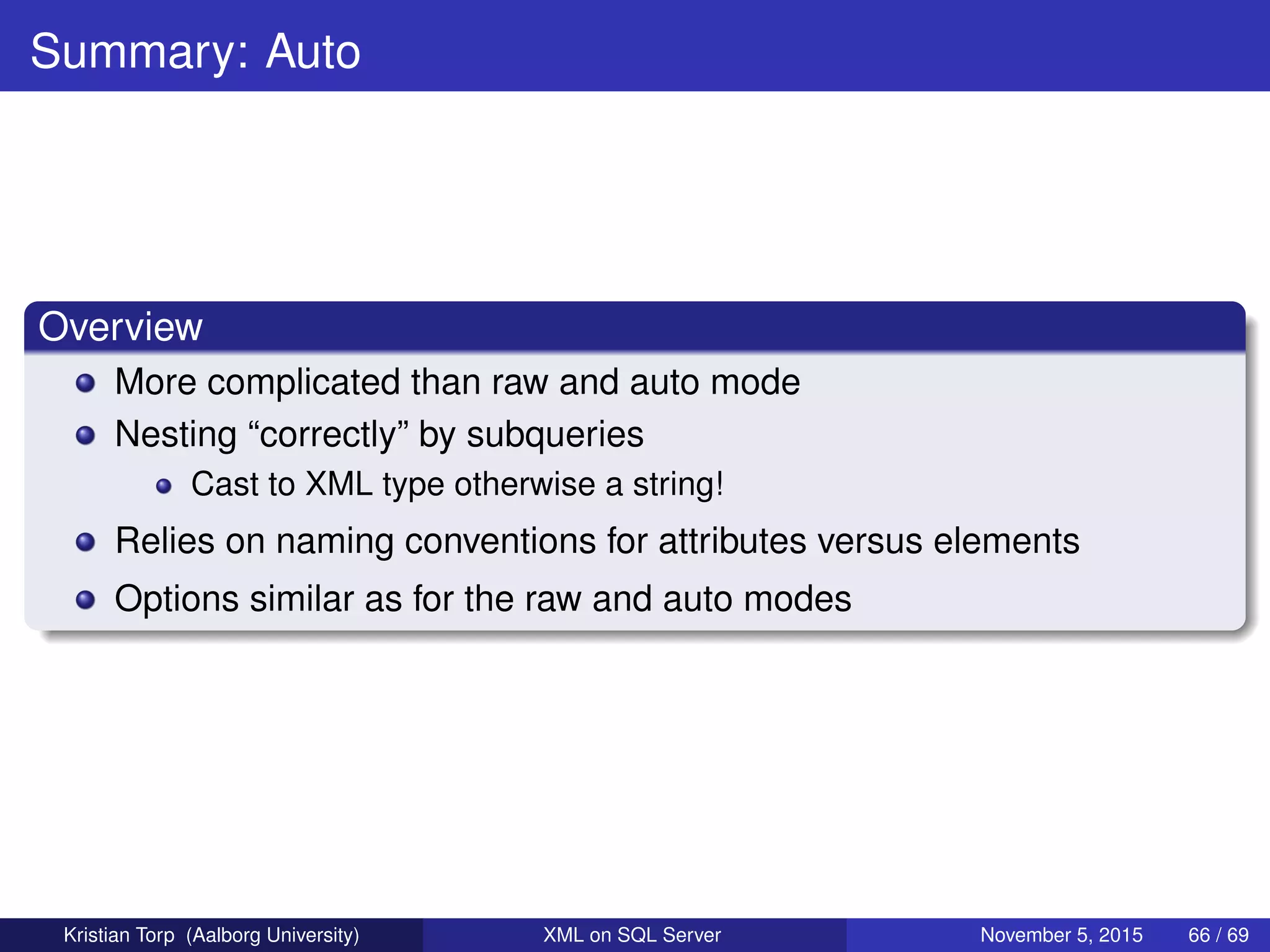 Summary: Auto

Overview

More complicated than raw and auto mode

Nesting “correctly” by subqueries

Cast to XML type otherwise a string!

Relies on naming conventions for attributes versus elements

Options similar as for the raw and auto modes

Kristian Torp (Aalborg University) XML on SQL Server November 5, 2015 66 / 69